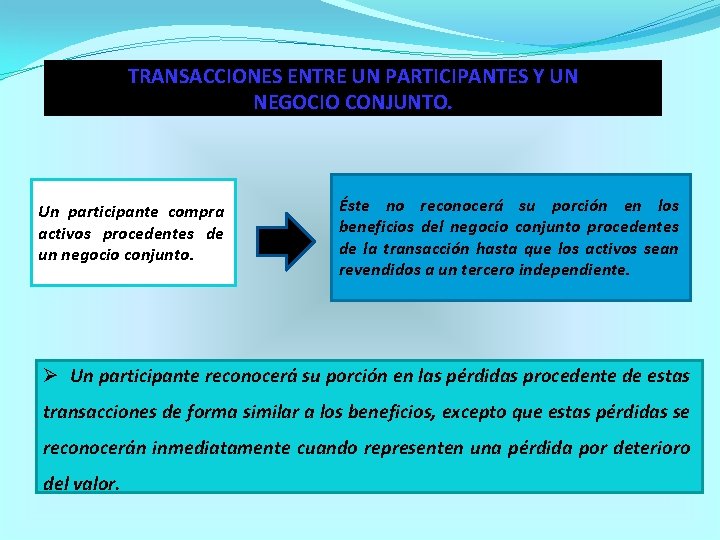 TRANSACCIONES ENTRE UN PARTICIPANTES Y UN NEGOCIO CONJUNTO.

Un participante compra activos procedentes de un negocio conjunto.

Éste no reconocerá su porción en los beneficios del negocio conjunto procedentes de la transacción hasta que los activos sean revendidos a un tercero independiente.

➢ Un participante reconocerá su porción en las pérdidas procedente de estas transacciones de forma similar a los beneficios, excepto que estas pérdidas se reconocerán inmediatamente cuando representen una pérdida por deterioro del valor.